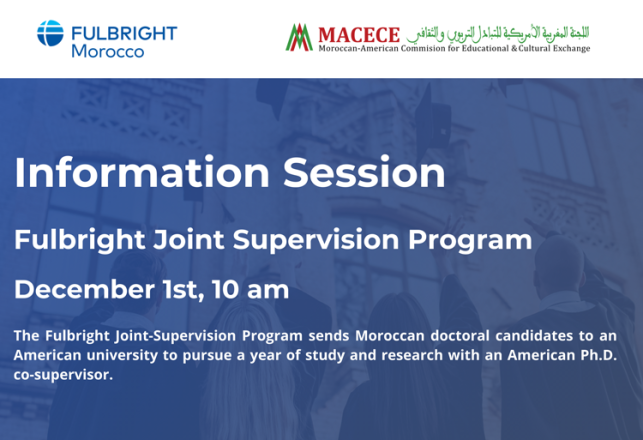 FULBRIGHT
Morocco

MACECE اللجنة المغربية الأمريكية للتبادل التربوي والثقافي
Moroccan-American Commision for Educational & Cultural Exchange

Information Session

Fulbright Joint Supervision Program

December 1st, 10 am

The Fulbright Joint-Supervision Program sends Moroccan doctoral candidates to an American university to pursue a year of study and research with an American Ph.D. co-supervisor.